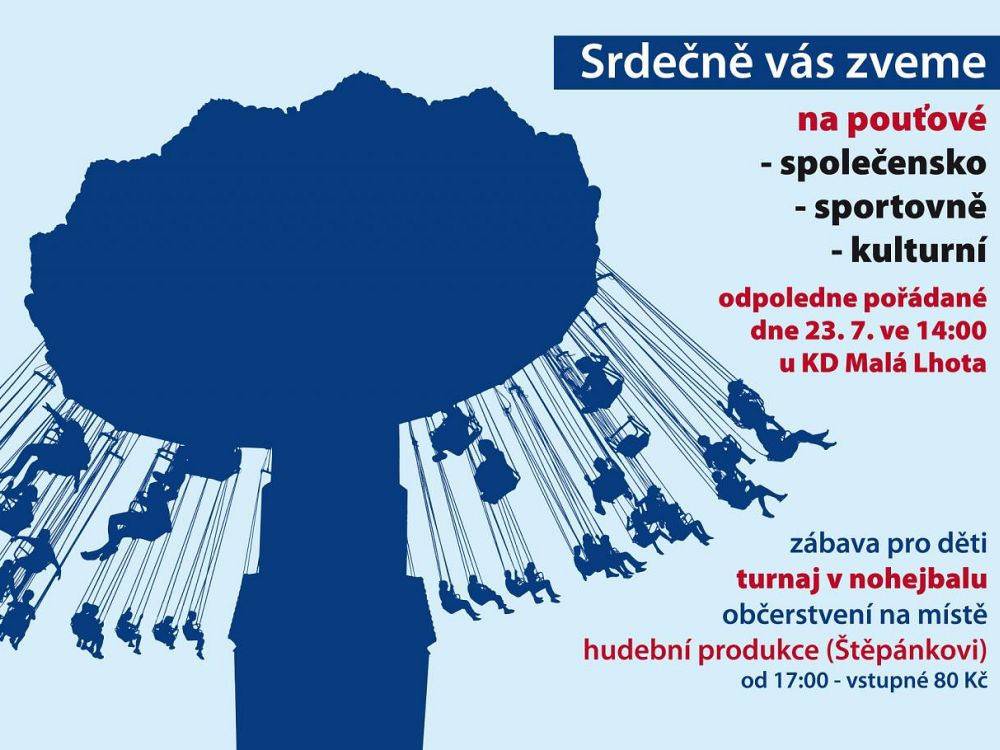 Srdečně vás zveme

na pouťové
- společensko
- sportovně
- kulturní

odpoledne pořádané dne 23. 7. ve 14:00 u KD Malá Lhota

zábava pro děti
turnaj v nohejbalu
občerstvení na místě
hudební produkce (Štěpánkovi)
od 17:00 - vstupné 80 Kč